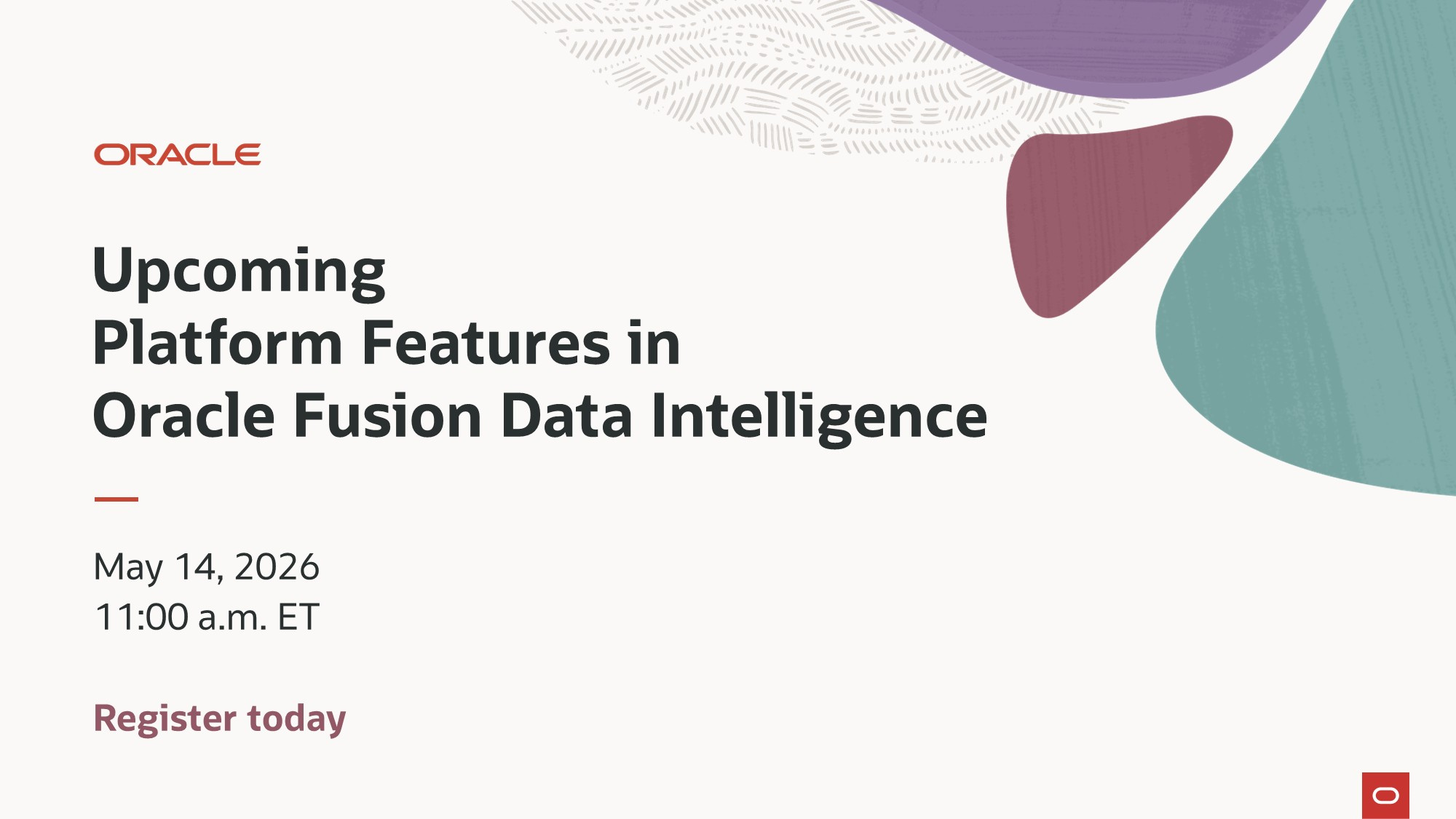 ORACLE

Upcoming
Platform Features in
Oracle Fusion Data Intelligence

May 14, 2026
11:00 a.m. ET

Register today